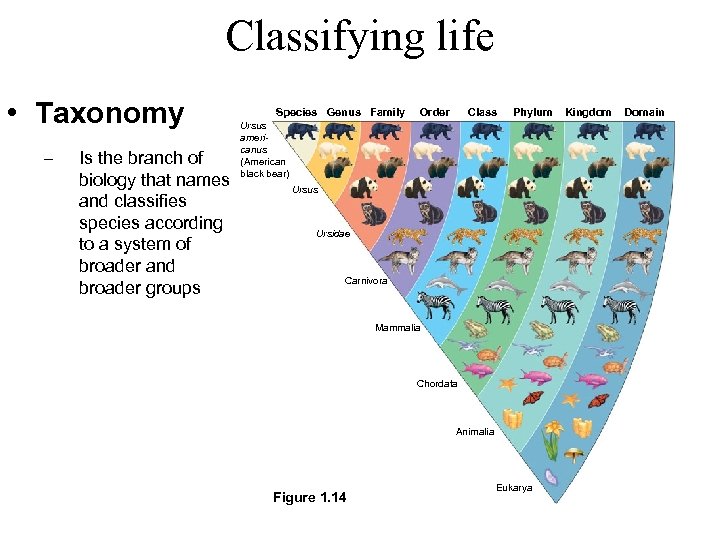 Classifying life

• Taxonomy

– Is the branch of biology that names and classifies species according to a system of broader and broader groups

Species Genus Family Order Class Phylum Kingdom Domain

Ursus americanus (American black bear)

Ursus

Ursidae

Carnivora

Mammalia

Chordata

Animalia

Eukarya

Figure 1.14